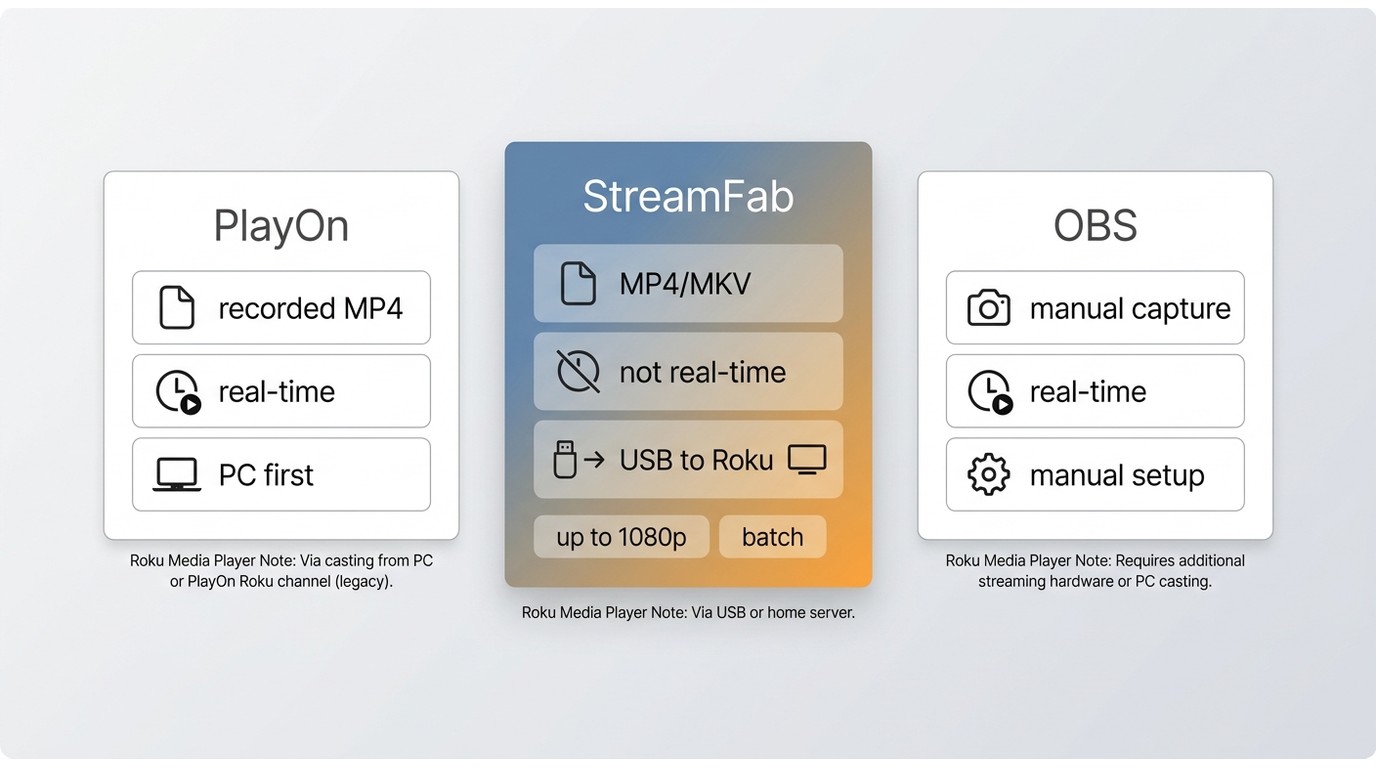 PlayOn

recorded MP4

real-time

PC first

Roku Media Player Note: Via casting from PC or PlayOn Roku channel (legacy).

StreamFab

MP4/MKV

not real-time

USB to Roku

up to 1080p

batch

Roku Media Player Note: Via USB or home server.

OBS

manual capture

real-time

manual setup

Roku Media Player Note: Requires additional streaming hardware or PC casting.